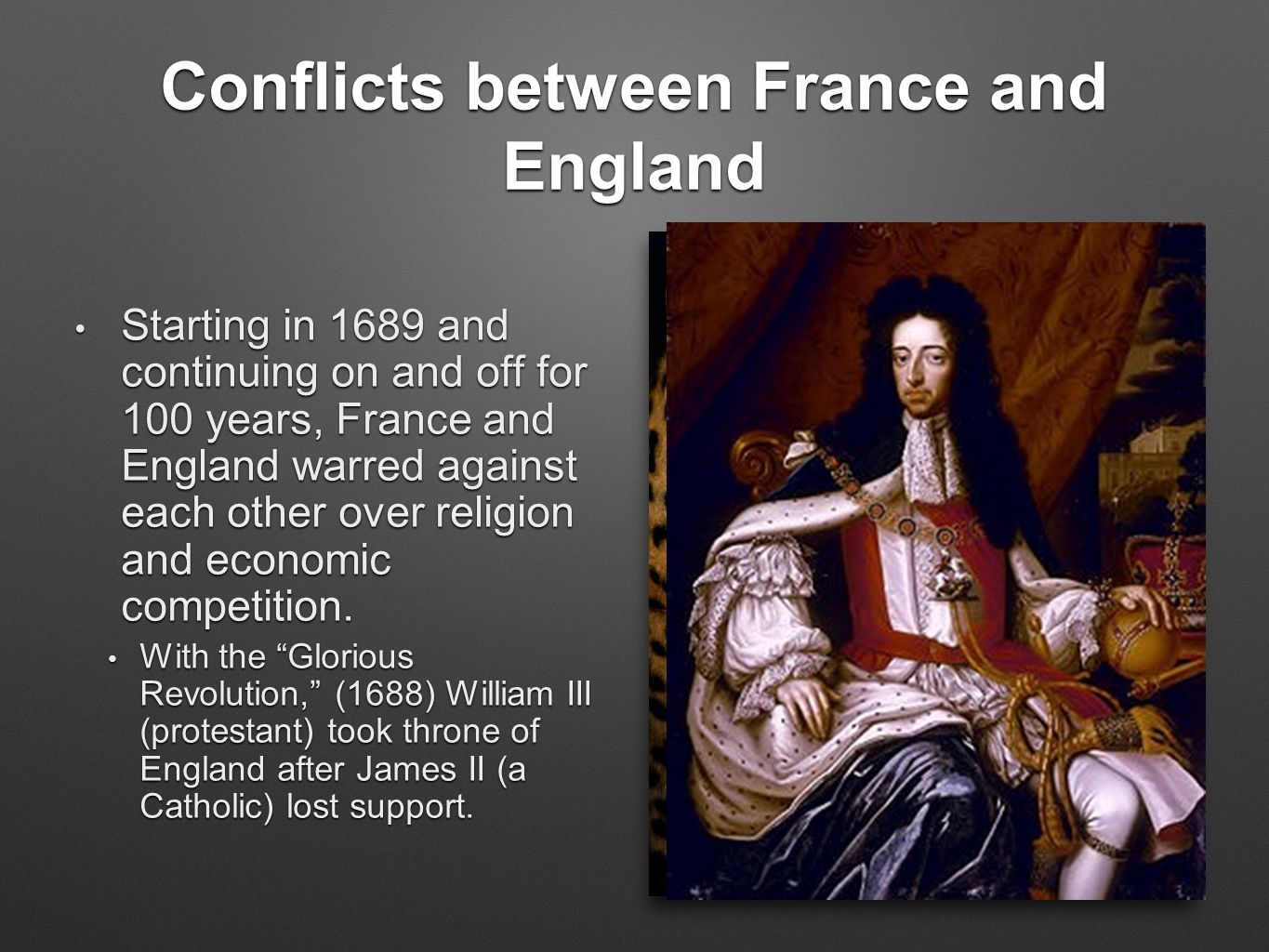 Conflicts between France and England

• Starting in 1689 and continuing on and off for 100 years, France and England warred against each other over religion and economic competition.

• With the “Glorious Revolution,” (1688) William III (protestant) took throne of England after James II (a Catholic) lost support.